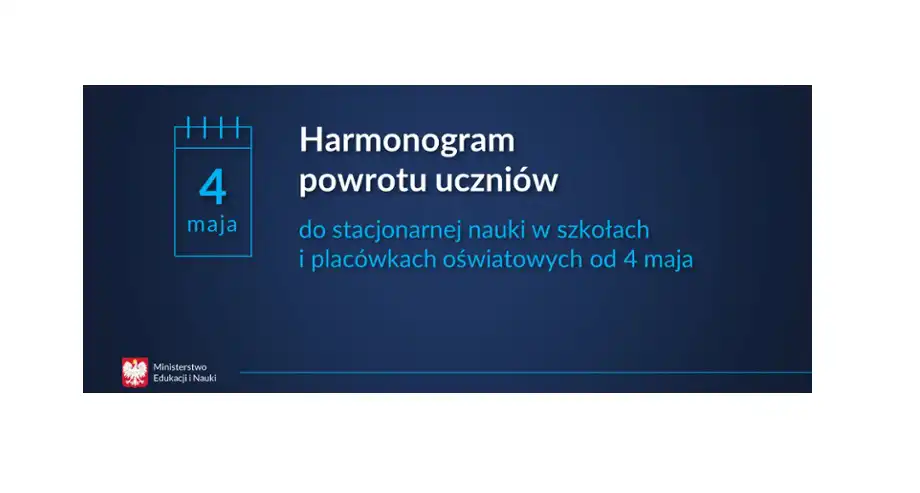 4
maja

Harmonogram powrotu uczniów

do stacjonarnej nauki w szkołach i placówkach oświatowych od 4 maja

Ministerstwo
Edukacji i Nauki